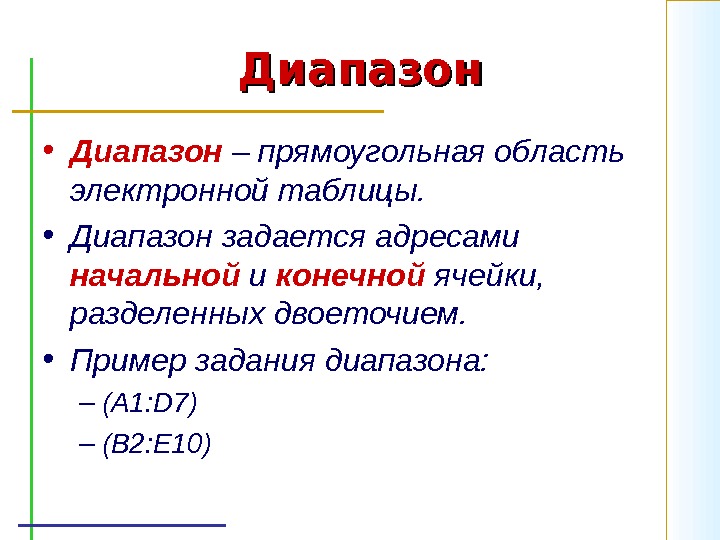 Диапазон

• Диапазон – прямоугольная область электронной таблицы.

• Диапазон задается адресами начальной и конечной ячейки, разделенных двоеточием.

• Пример задания диапазона:
– (A1:D7)
– (B2:E10)